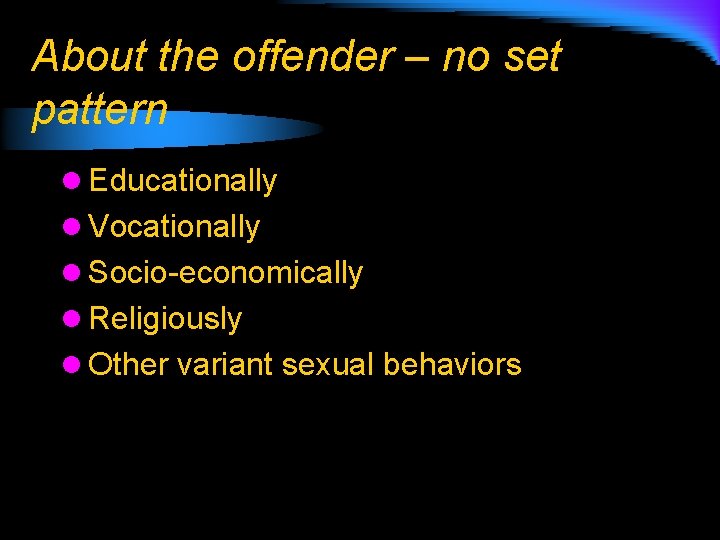 About the offender – no set pattern

- Educationally
- Vocationally
- Socio-economically
- Religiously
- Other variant sexual behaviors